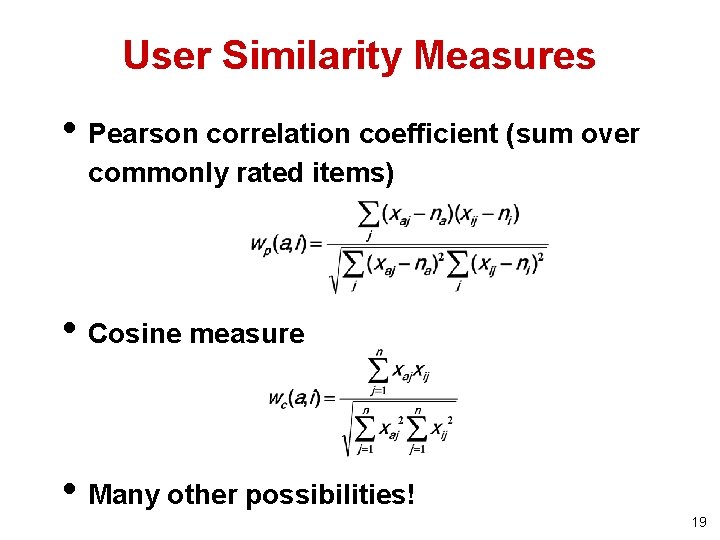 User Similarity Measures

• Pearson correlation coefficient (sum over commonly rated items)

$w_p(a,i) = \frac{\sum_j (x_{aj} - n_a)(x_{ij} - n_i)}{\sqrt{\sum_j (x_{aj} - n_a)^2 \sum_j (x_{ij} - n_i)^2}}$

• Cosine measure

$w_c(a,i) = \frac{\sum_{j=1}^{n} x_{aj} x_{ij}}{\sqrt{\sum_{j=1}^{n} x_{aj}^2 \sum_{j=1}^{n} x_{ij}^2}}$

• Many other possibilities!

19